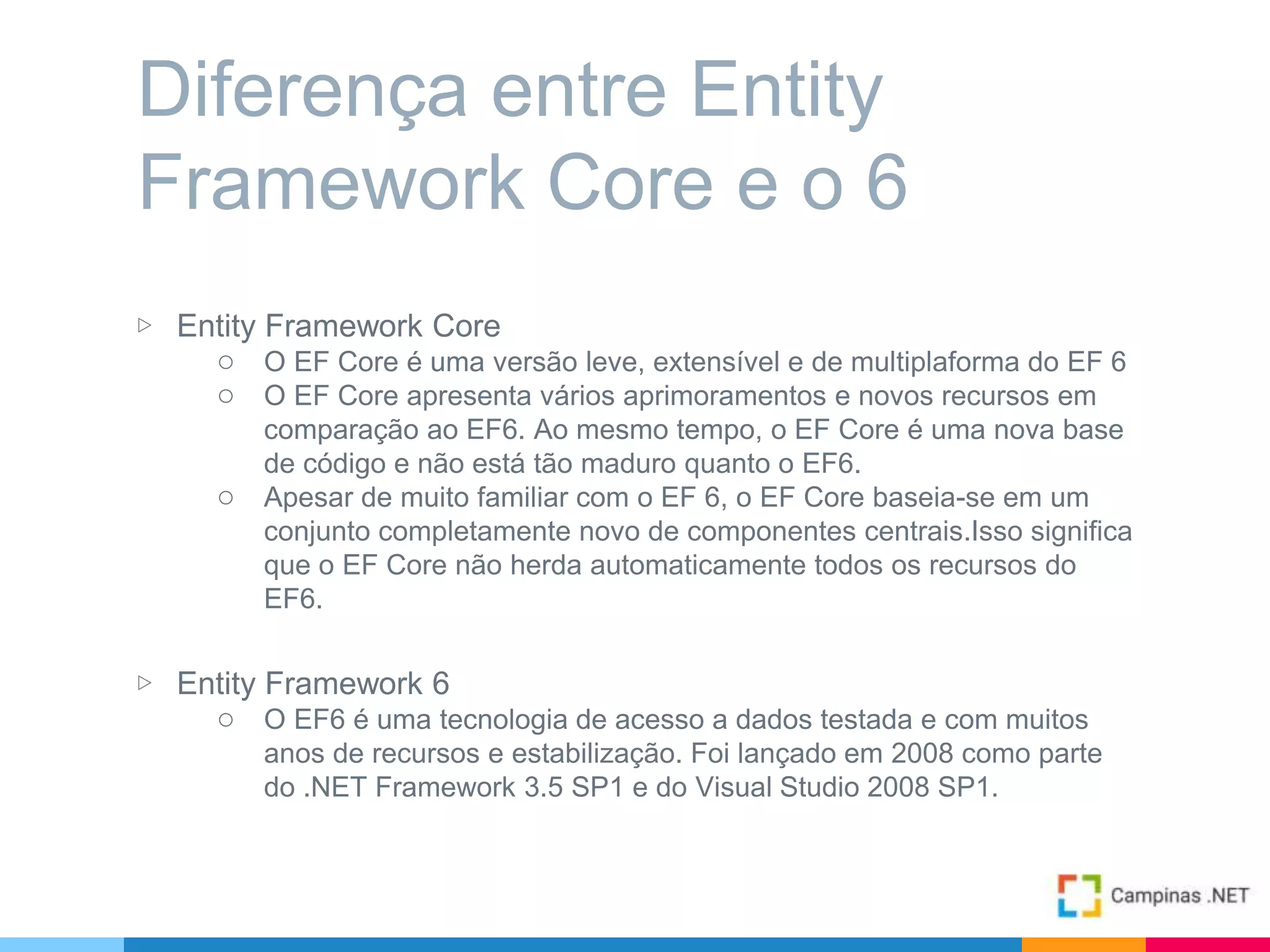 Diferença entre Entity Framework Core e o 6

▷ Entity Framework Core
○ O EF Core é uma versão leve, extensível e de multiplaforma do EF 6
○ O EF Core apresenta vários aprimoramentos e novos recursos em comparação ao EF6. Ao mesmo tempo, o EF Core é uma nova base de código e não está tão maduro quanto o EF6.
○ Apesar de muito familiar com o EF 6, o EF Core baseia-se em um conjunto completamente novo de componentes centrais.Isso significa que o EF Core não herda automaticamente todos os recursos do EF6.

▷ Entity Framework 6
○ O EF6 é uma tecnologia de acesso a dados testada e com muitos anos de recursos e estabilização. Foi lançado em 2008 como parte do .NET Framework 3.5 SP1 e do Visual Studio 2008 SP1.

Campinas .NET